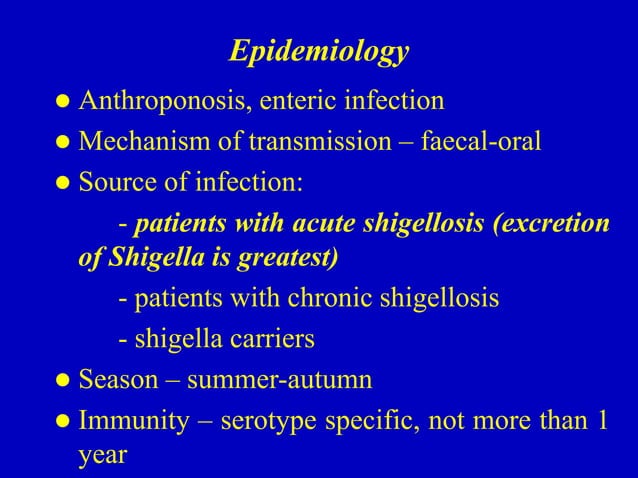 Epidemiology

● Anthroponosis, enteric infection

● Mechanism of transmission – faecal-oral

● Source of infection:

- patients with acute shigellosis (excretion of Shigella is greatest)

- patients with chronic shigellosis

- shigella carriers

● Season – summer-autumn

● Immunity – serotype specific, not more than 1 year